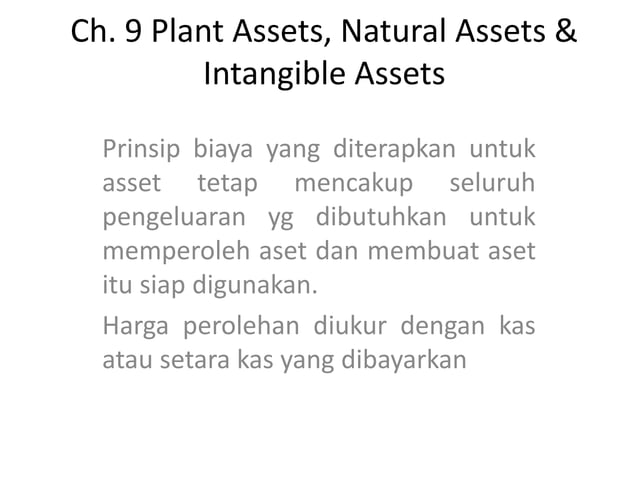 Ch. 9 Plant Assets, Natural Assets & Intangible Assets

Prinsip biaya yang diterapkan untuk asset tetap mencakup seluruh pengeluaran yg dibutuhkan untuk memperoleh aset dan membuat aset itu siap digunakan.

Harga perolehan diukur dengan kas atau setara kas yang dibayarkan